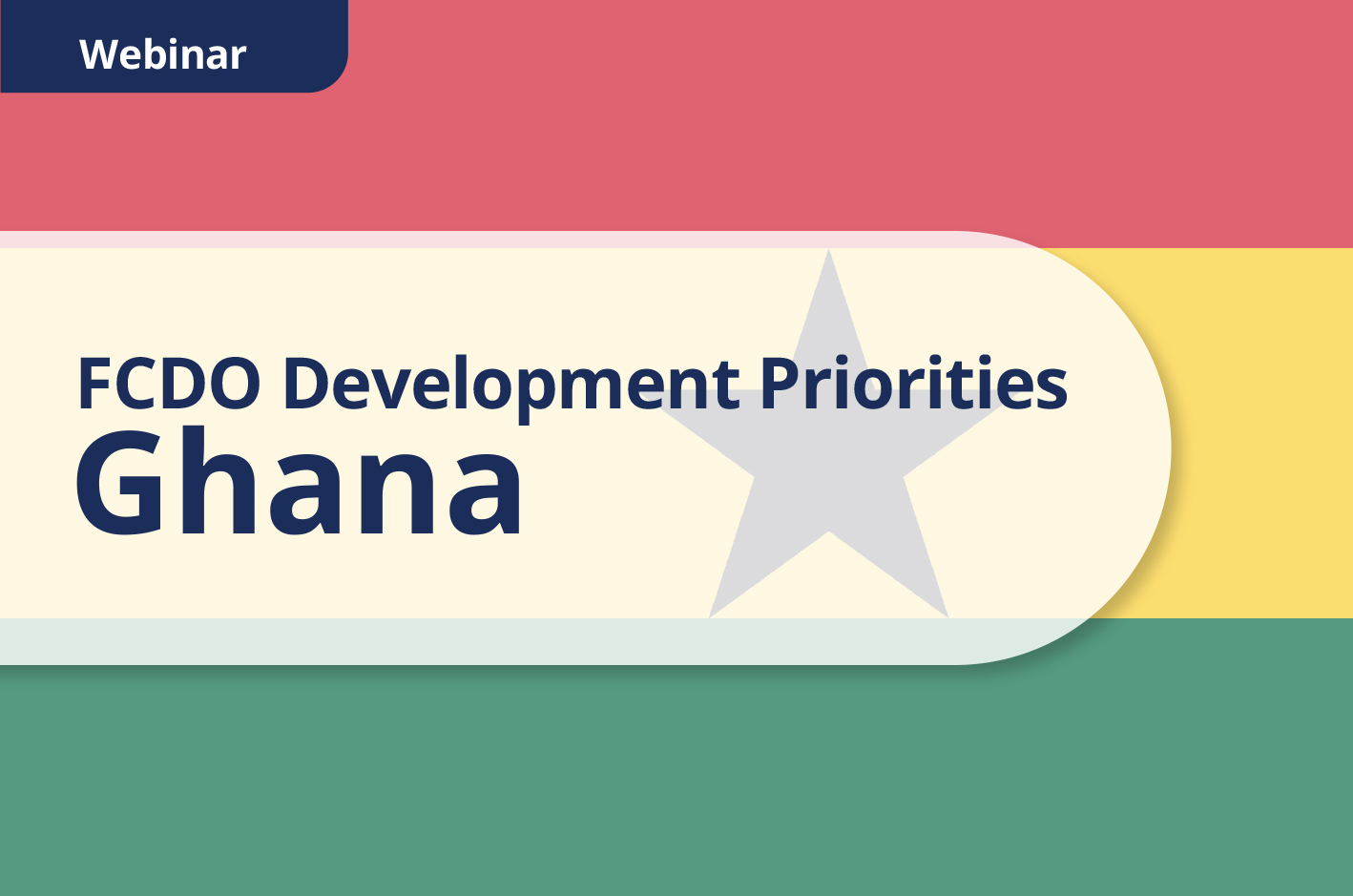 Webinar

FCDO Development Priorities
Ghana